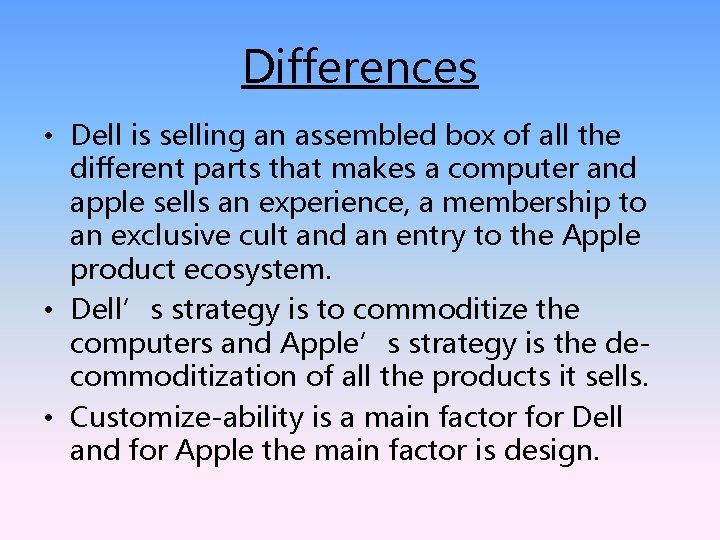 Differences

• Dell is selling an assembled box of all the different parts that makes a computer and apple sells an experience, a membership to an exclusive cult and an entry to the Apple product ecosystem.
• Dell’s strategy is to commoditize the computers and Apple’s strategy is the de-commoditization of all the products it sells.
• Customize-ability is a main factor for Dell and for Apple the main factor is design.